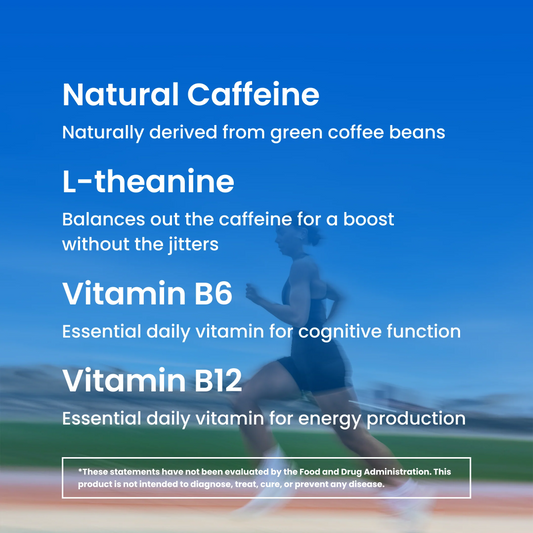 Natural Caffeine

Naturally derived from green coffee beans

L-theanine

Balances out the caffeine for a boost without the jitters

Vitamin B6

Essential daily vitamin for cognitive function

Vitamin B12

Essential daily vitamin for energy production

*These statements have not been evaluated by the Food and Drug Administration. This product is not intended to diagnose, treat, cure, or prevent any disease.